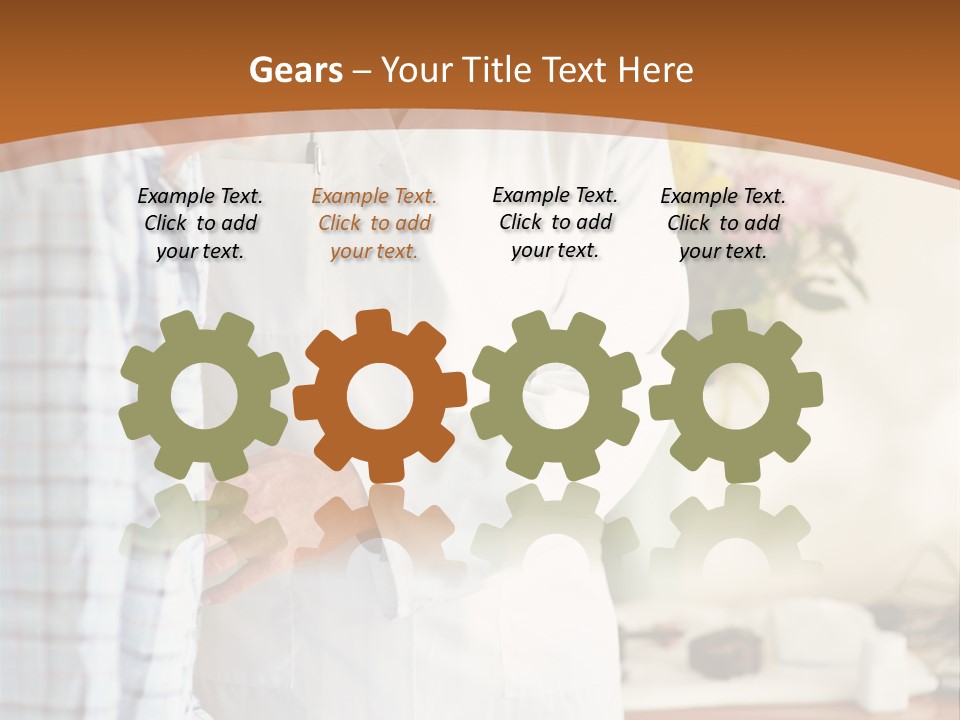 Gears – Your Title Text Here

Example Text. Click to add your text.

Example Text. Click to add your text.

Example Text. Click to add your text.

Example Text. Click to add your text.